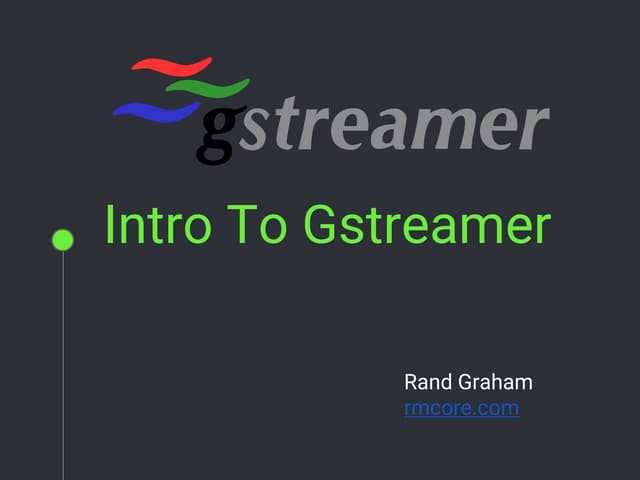 gstreamer

Intro To Gstreamer

Rand Graham
rmcore.com